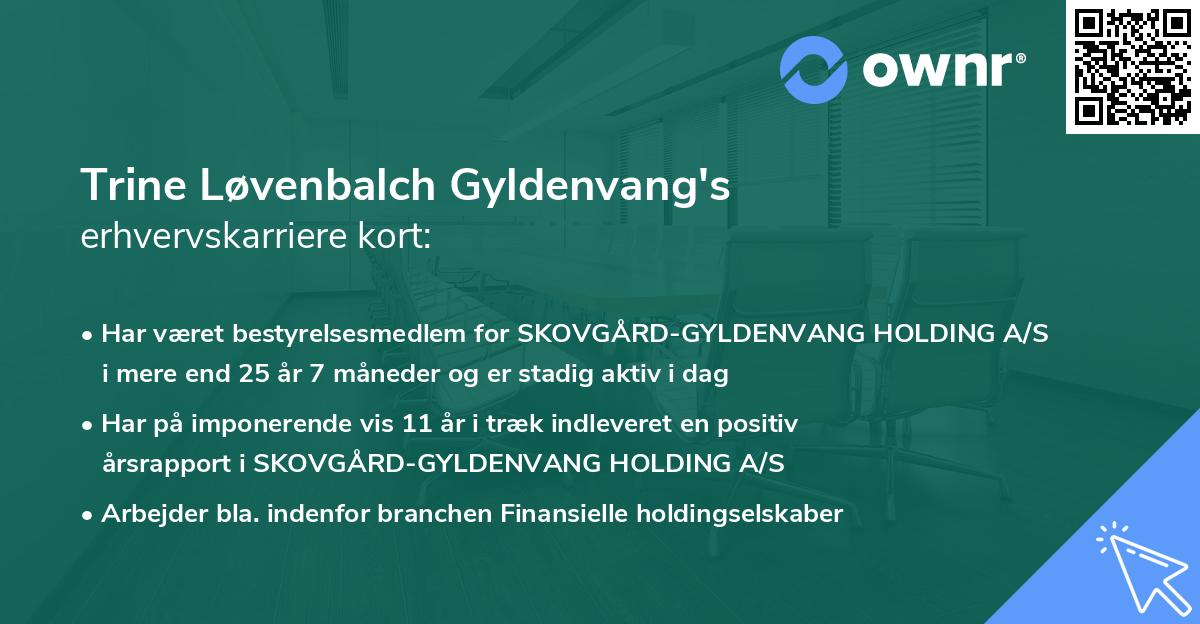 ownr®

Trine Løvenbalch Gyldenvang's
erhvervskarriere kort:

• Har været bestyrelsesmedlem for SKOVGÅRD-GYLDENVANG HOLDING A/S i mere end 25 år 7 måneder og er stadig aktiv i dag

• Har på imponerende vis 11 år i træk indleveret en positiv årsrapport i SKOVGÅRD-GYLDENVANG HOLDING A/S

• Arbejder bla. indenfor branchen Finansielle holdingselskaber